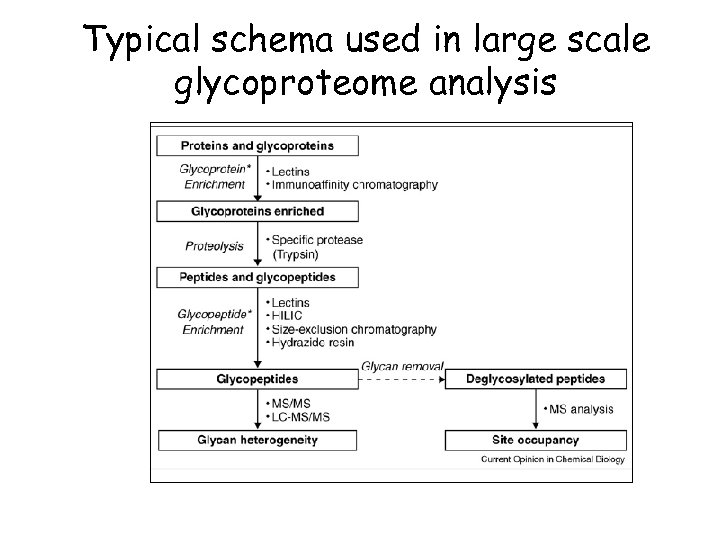 Typical schema used in large scale glycoproteome analysis

Proteins and glycoproteins

Glycoprotein* Enrichment

• Lectins
• Immunoaffinity chromatography

Glycoproteins enriched

Proteolysis

• Specific protease (Trypsin)

Peptides and glycopeptides

Glycopeptide* Enrichment

• Lectins
• HILIC
• Size-exclusion chromatography
• Hydrazide resin

Glycopeptides

Glycan removal

Deglycosylated peptides

• MS/MS
• LC-MS/MS

• MS analysis

Glycan heterogeneity

Site occupancy

Current Opinion in Chemical Biology